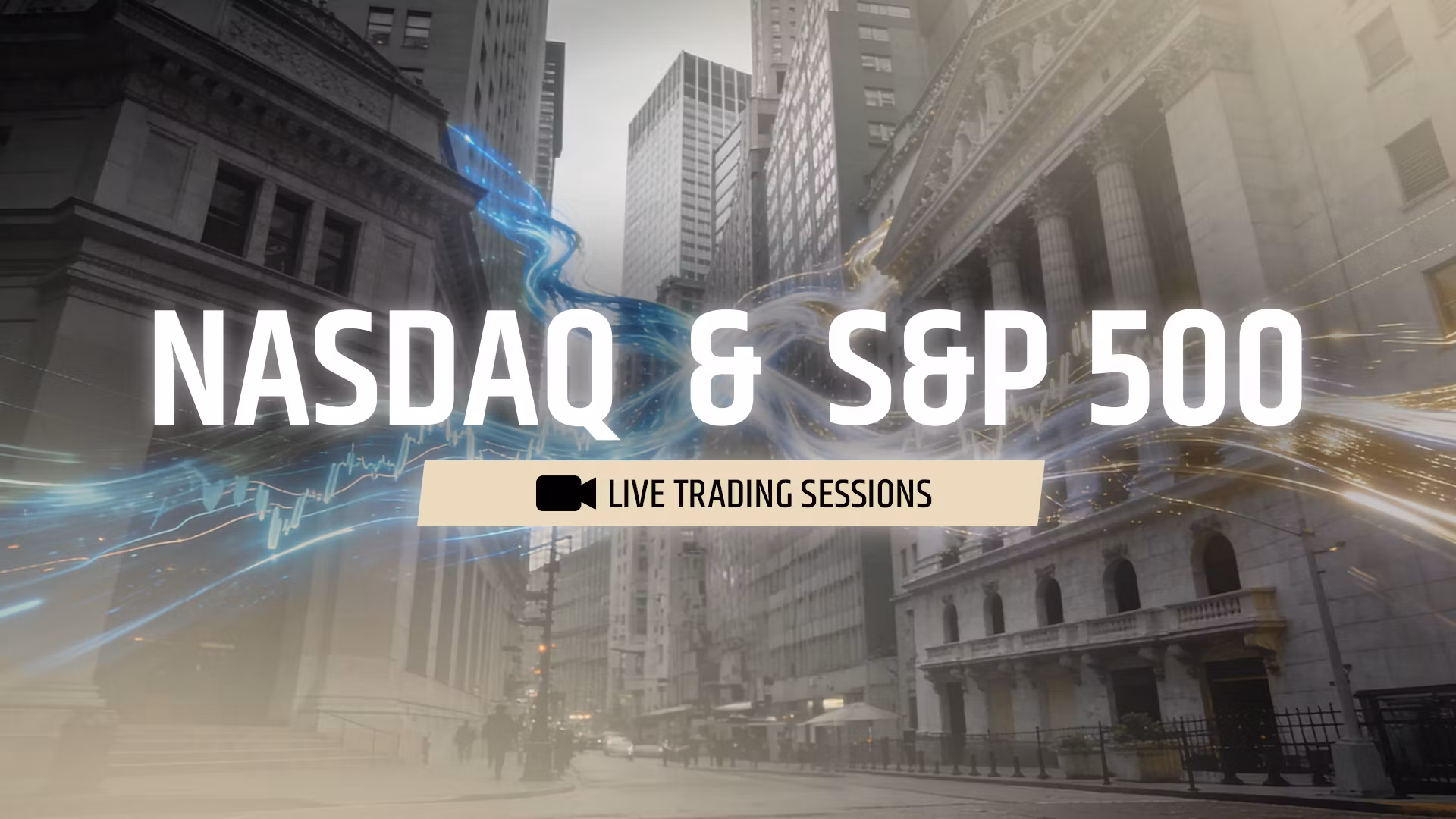 NASDAQ & S&P 500

LIVE TRADING SESSIONS